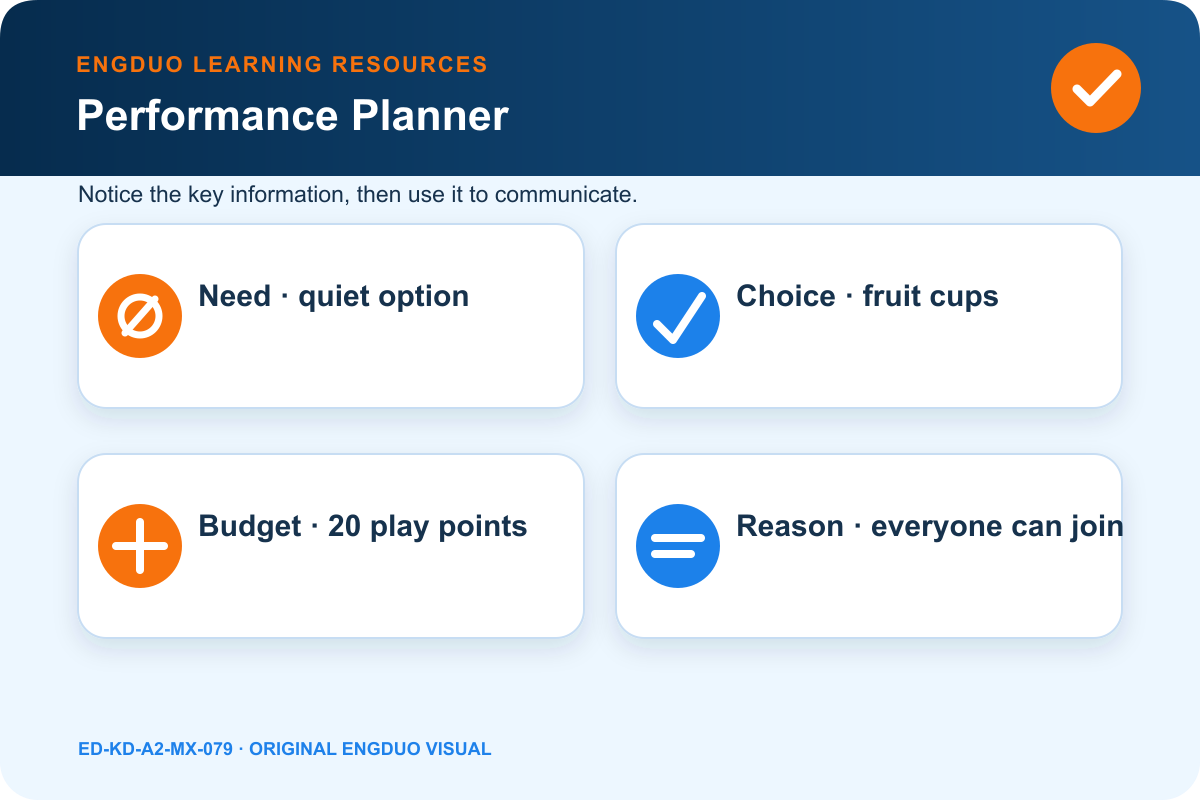 ENGDUO LEARNING RESOURCES

Performance Planner

Notice the key information, then use it to communicate.

Need · quiet option

Choice · fruit cups

Budget · 20 play points

Reason · everyone can join

ED-KD-A2-MX-079 · ORIGINAL ENGDUO VISUAL